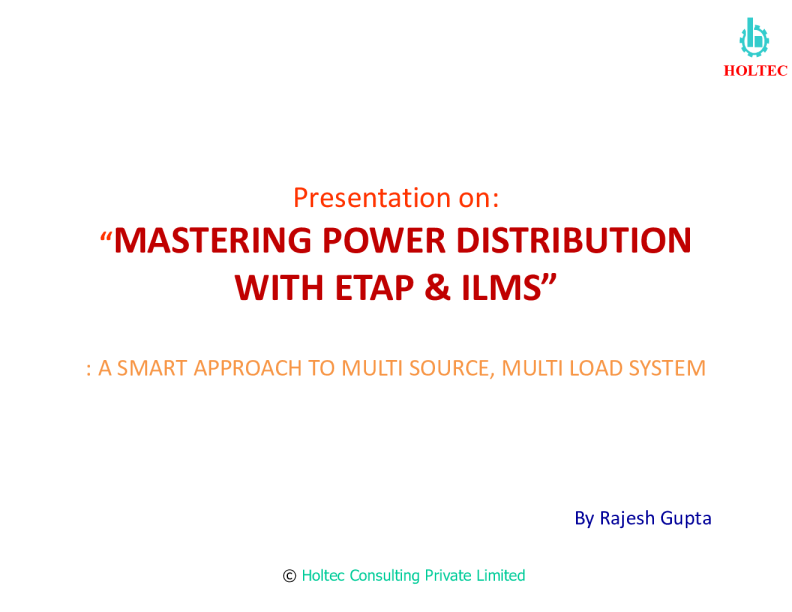 HOLTEC

Presentation on:

“MASTERING POWER DISTRIBUTION WITH ETAP & ILMS”

: A SMART APPROACH TO MULTI SOURCE, MULTI LOAD SYSTEM

By Rajesh Gupta

© Holtec Consulting Private Limited